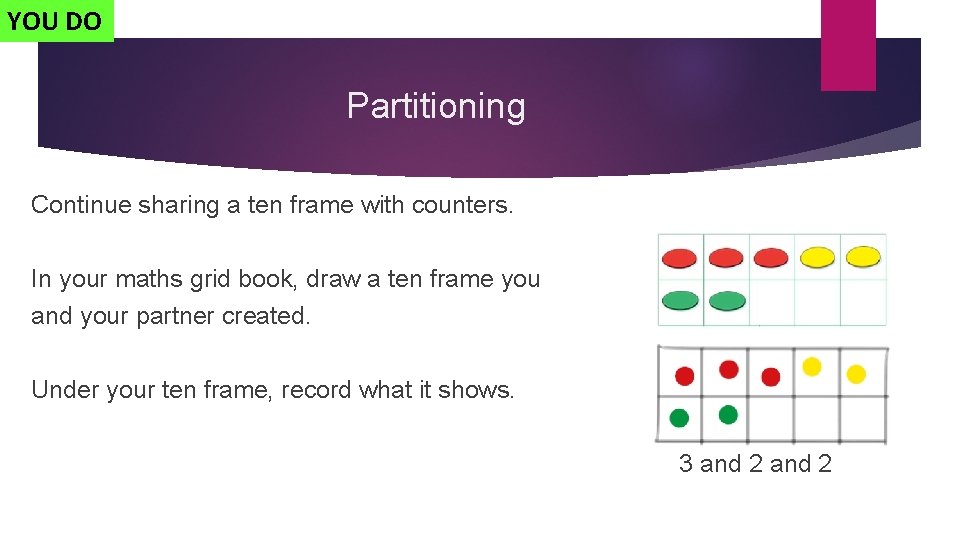 YOU DO

Partitioning

Continue sharing a ten frame with counters.

In your maths grid book, draw a ten frame you and your partner created.

Under your ten frame, record what it shows.

3 and 2 and 2